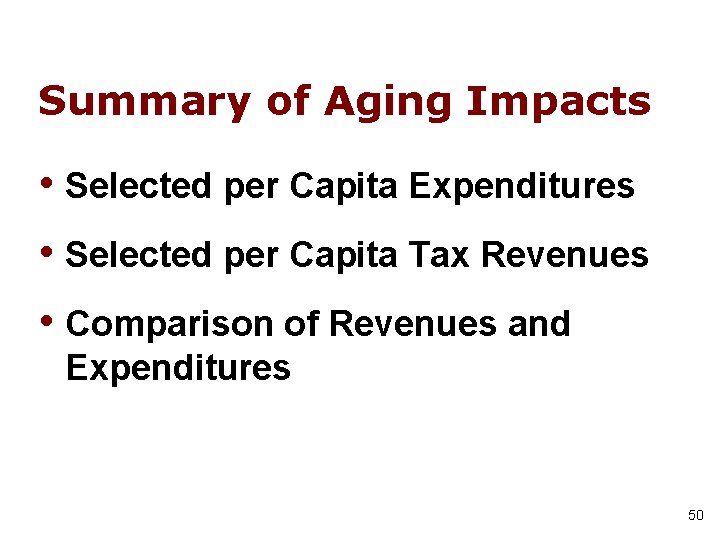 Summary of Aging Impacts

• Selected per Capita Expenditures

• Selected per Capita Tax Revenues

• Comparison of Revenues and Expenditures

50